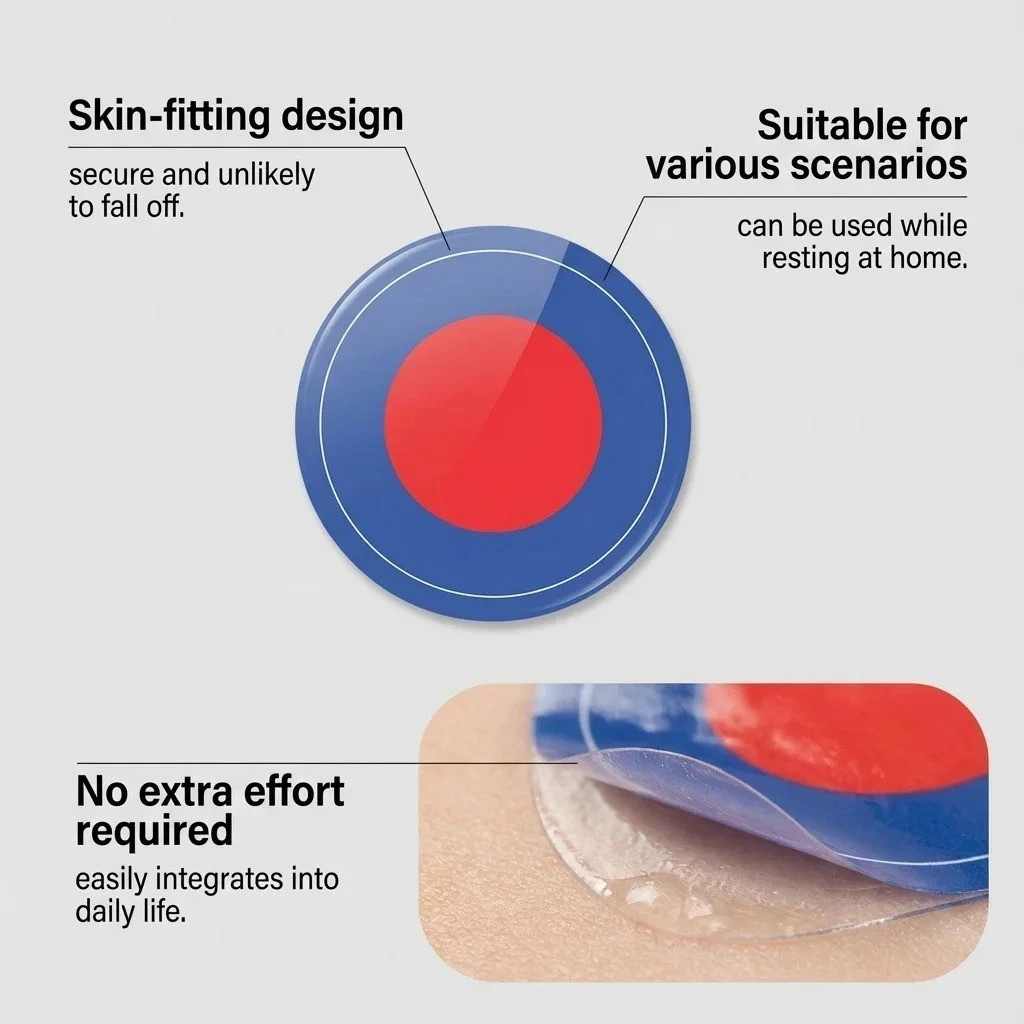 Skin-fitting design

secure and unlikely to fall off.

Suitable for various scenarios

can be used while resting at home.

No extra effort required

easily integrates into daily life.